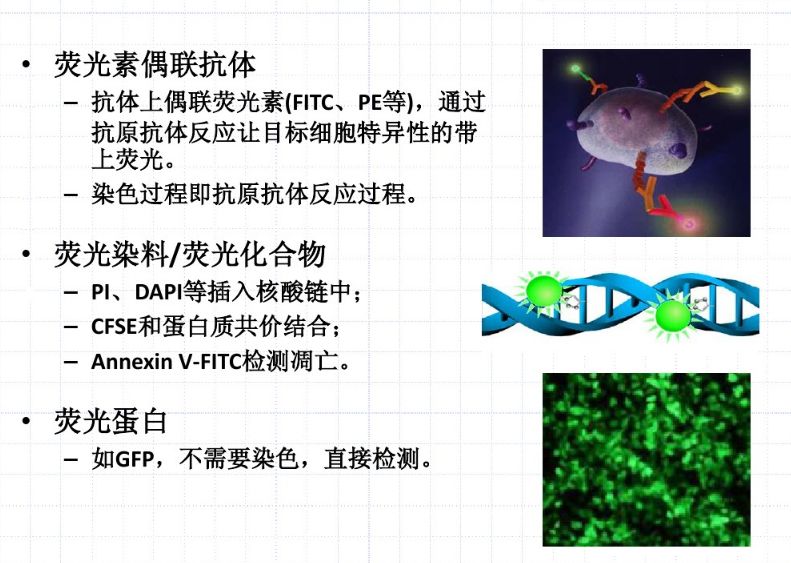 • 荧光素偶联抗体

– 抗体上偶联荧光素(FITC、PE等)，通过抗原抗体反应让目标细胞特异性的带上荧光。

– 染色过程即抗原抗体反应过程。

• 荧光染料/荧光化合物

– PI、DAPI等插入核酸链中；

– CFSE和蛋白质共价结合；

– Annexin V-FITC检测凋亡。

• 荧光蛋白

– 如GFP，不需要染色，直接检测。